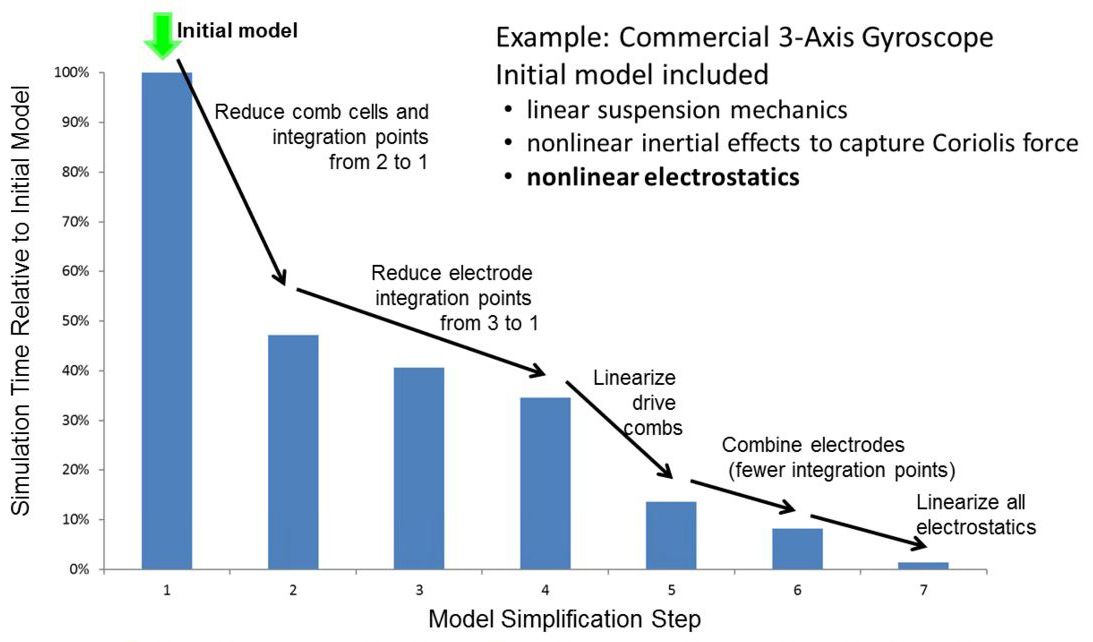 Initial model

Example: Commercial 3-Axis Gyroscope
Initial model included
• linear suspension mechanics
• nonlinear inertial effects to capture Coriolis force
• **nonlinear electrostatics**

Simulation Time Relative to Initial Model

100%
90%
80%
70%
60%
50%
40%
30%
20%
10%
0%

Reduce comb cells and integration points from 2 to 1

Reduce electrode integration points from 3 to 1

Linearize drive combs

Combine electrodes (fewer integration points)

Linearize all electrostatics

1
2
3
4
5
6
7

Model Simplification Step